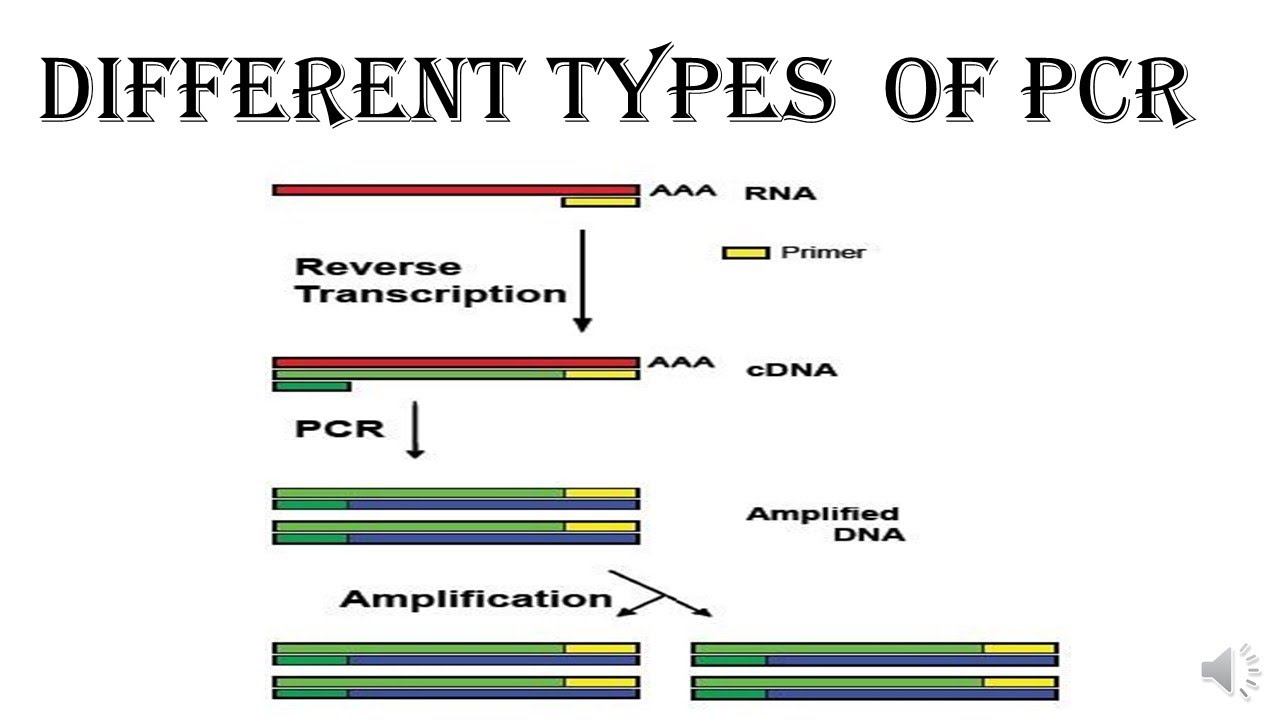 DIFFERENT TYPES OF PCR

AAA RNA

Primer

Reverse Transcription

AAA cDNA

PCR

Amplified DNA

Amplification